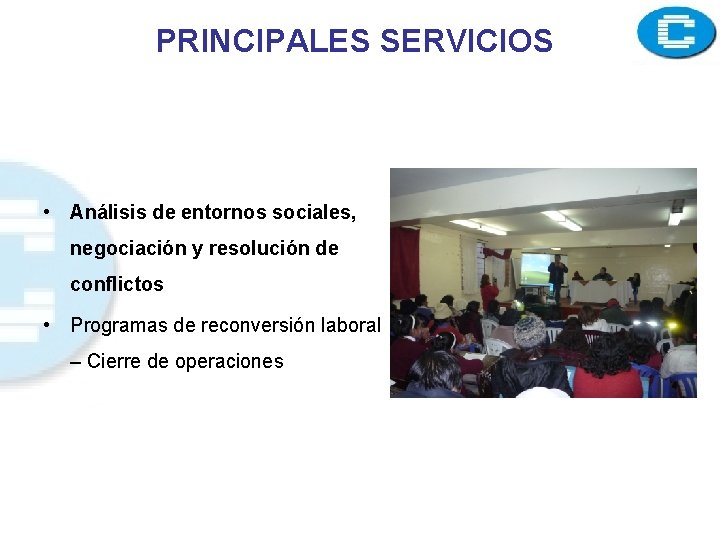 PRINCIPALES SERVICIOS

• Análisis de entornos sociales, negociación y resolución de conflictos

• Programas de reconversión laboral – Cierre de operaciones